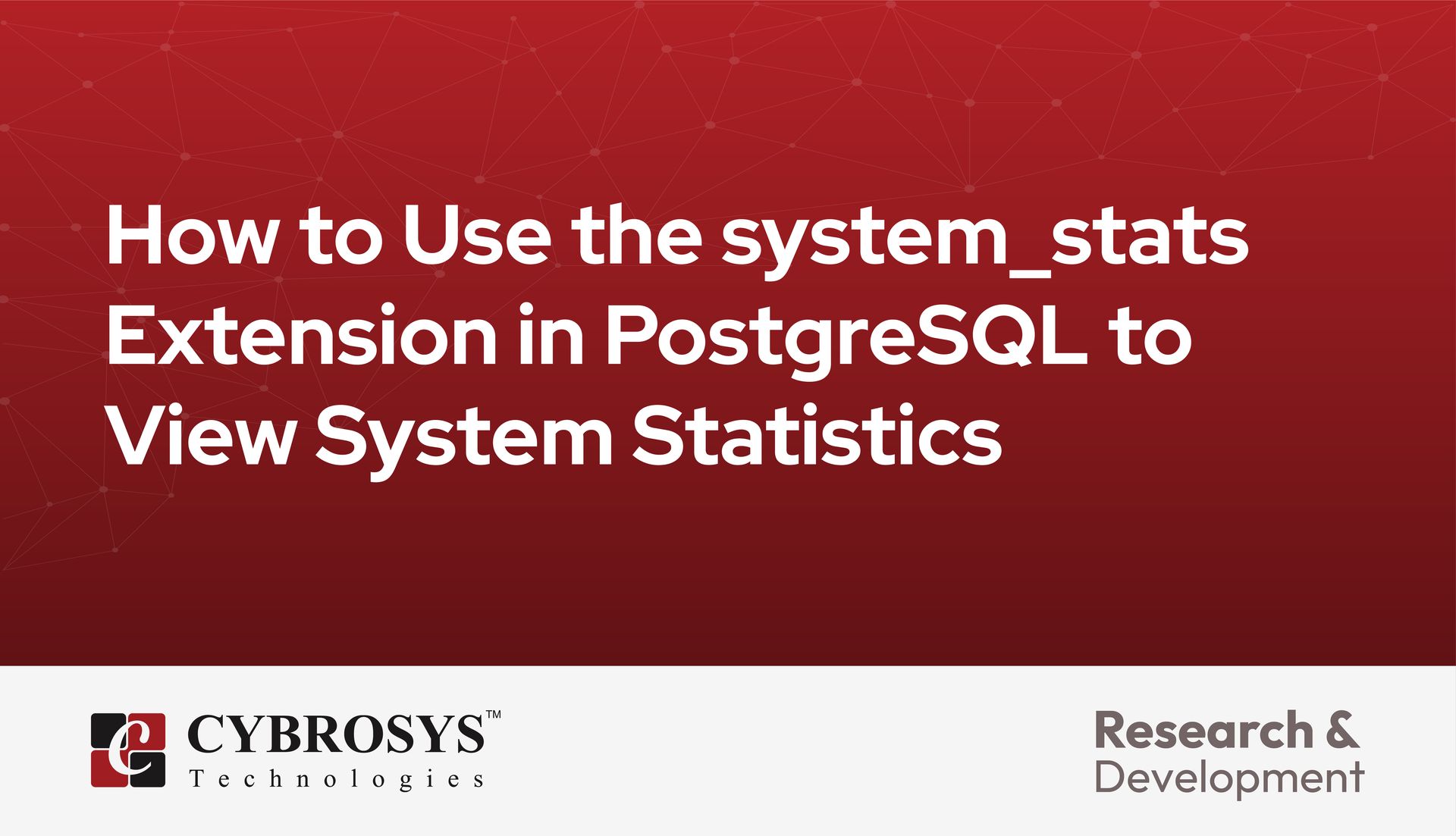 How to Use the system_stats Extension in PostgreSQL to View System Statistics

CYBROSYS™
Technologies

Research &
Development